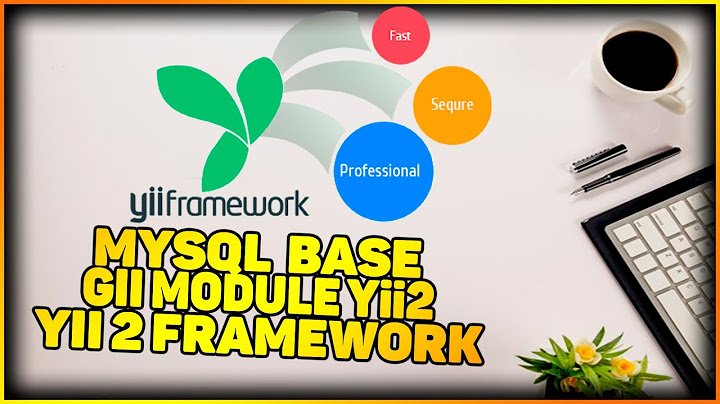 Fast

Sequre

Professional

yiiframework

MYSQL BASE
GII MODULE Yii2
YII 2 FRAMEWORK